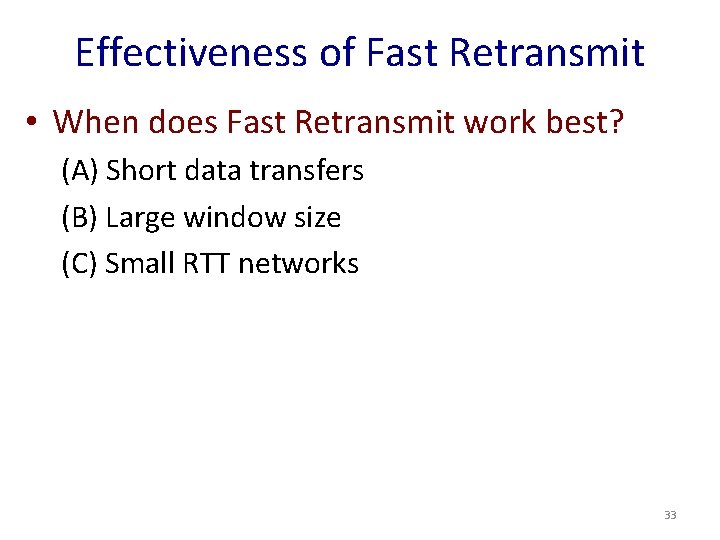 Effectiveness of Fast Retransmit

• When does Fast Retransmit work best?

(A) Short data transfers

(B) Large window size

(C) Small RTT networks

33